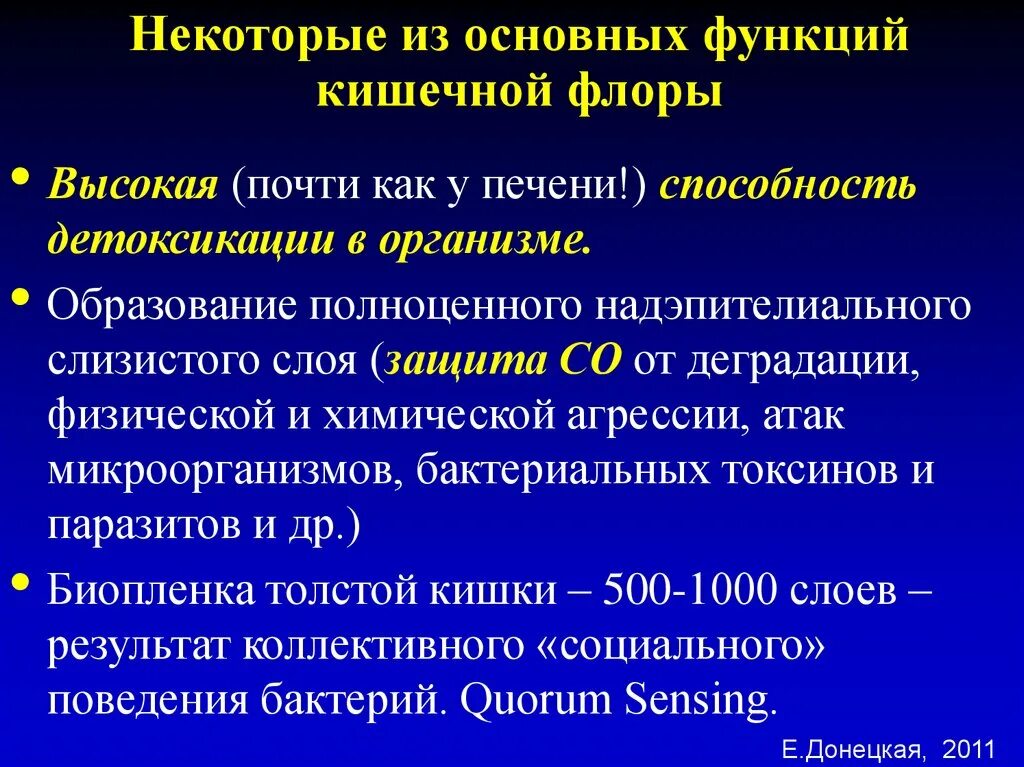 Некоторые из основных функций кишечной флоры

• Высокая (почти как у печени!) способность детоксикации в организме.

• Образование полноценного надэпителиального слизистого слоя (защита СО от деградации, физической и химической агрессии, атак микроорганизмов, бактериальных токсинов и паразитов и др.)

• Биопленка толстой кишки – 500-1000 слоев – результат коллективного «социального» поведения бактерий. Quorum Sensing.

Е.Донецкая, 2011